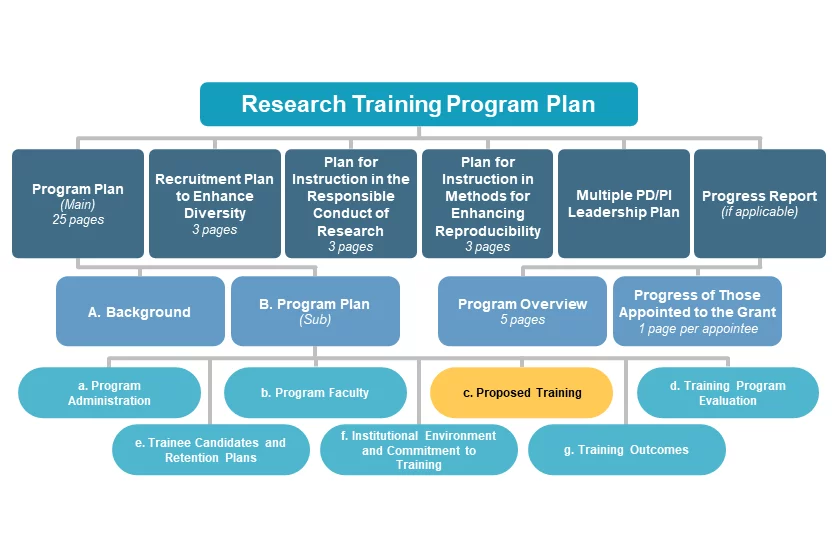 Research Training Program Plan

Program Plan
(Main)
25 pages

Recruitment Plan to Enhance Diversity
3 pages

Plan for Instruction in the Responsible Conduct of Research
3 pages

Plan for Instruction in Methods for Enhancing Reproducibility
3 pages

Multiple PD/PI Leadership Plan

Progress Report
(if applicable)

A. Background

B. Program Plan
(Sub)

Program Overview
5 pages

Progress of Those Appointed to the Grant
1 page per appointee

a. Program Administration

b. Program Faculty

c. Proposed Training

d. Training Program Evaluation

e. Trainee Candidates and Retention Plans

f. Institutional Environment and Commitment to Training

g. Training Outcomes